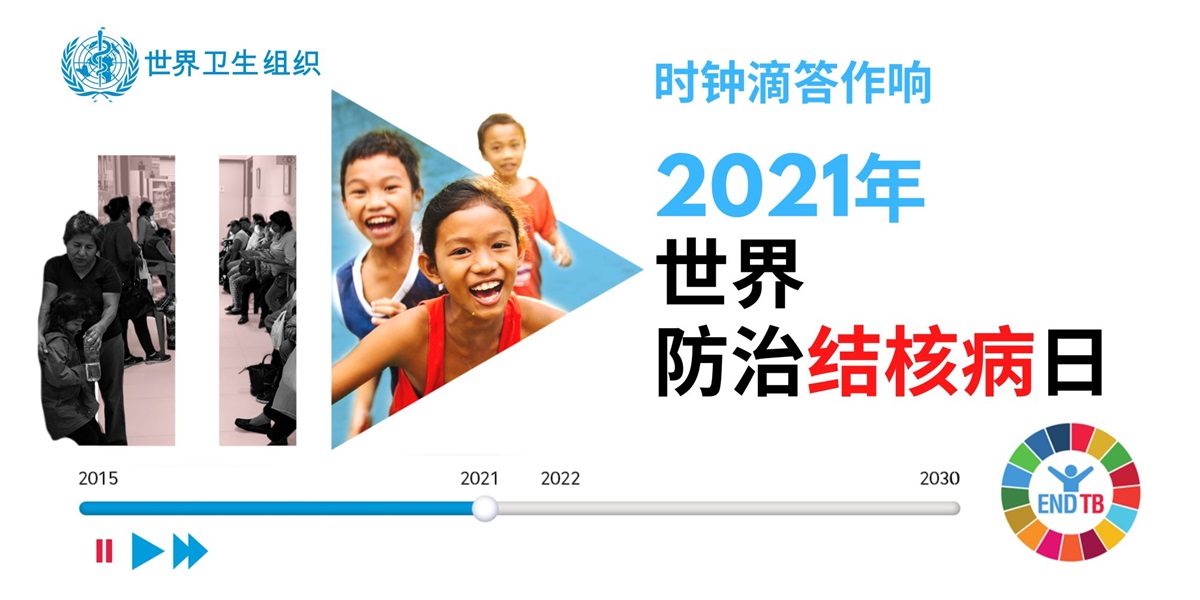 世界卫生组织

时钟滴答作响

2021年
世界
防治结核病日

2015
2021
2022
2030

END TB